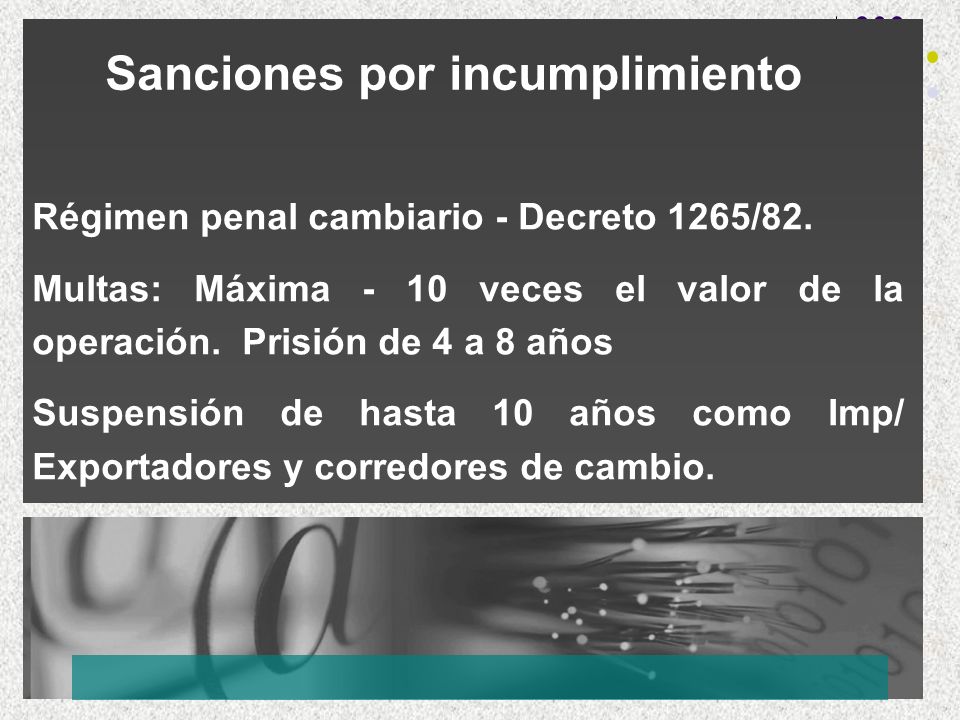 Sanciones por incumplimiento

Régimen penal cambiario - Decreto 1265/82.

Multas: Máxima - 10 veces el valor de la operación. Prisión de 4 a 8 años

Suspensión de hasta 10 años como Imp/ Exportadores y corredores de cambio.